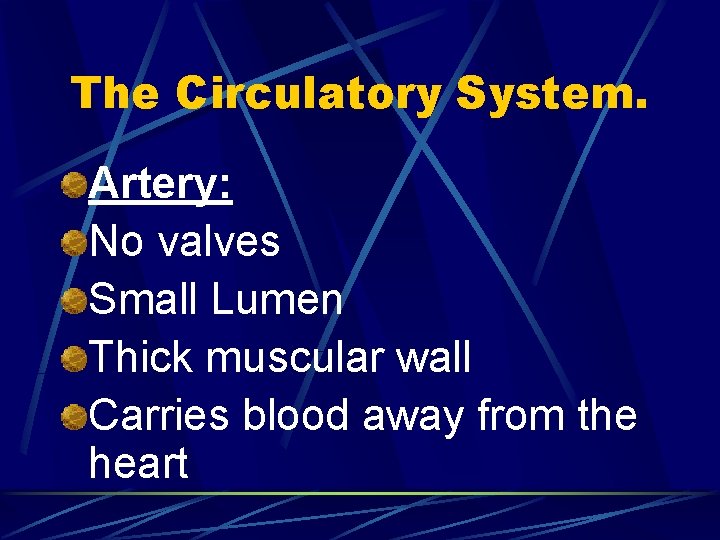 The Circulatory System.

Artery:

No valves

Small Lumen

Thick muscular wall

Carries blood away from the heart